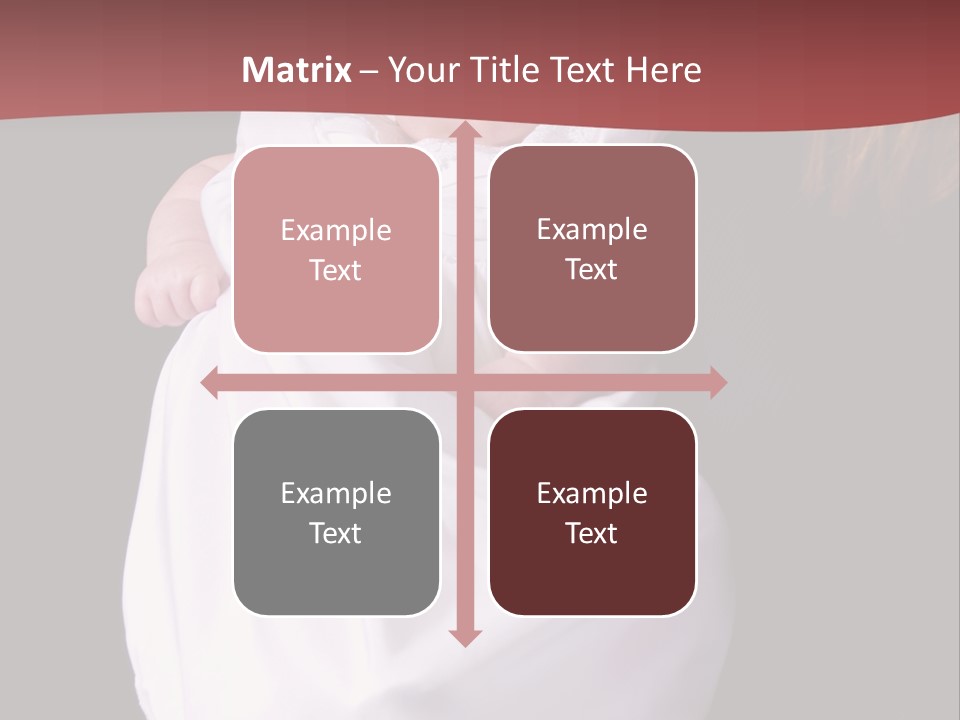 Matrix – Your Title Text Here

Example Text

Example Text

Example Text

Example Text